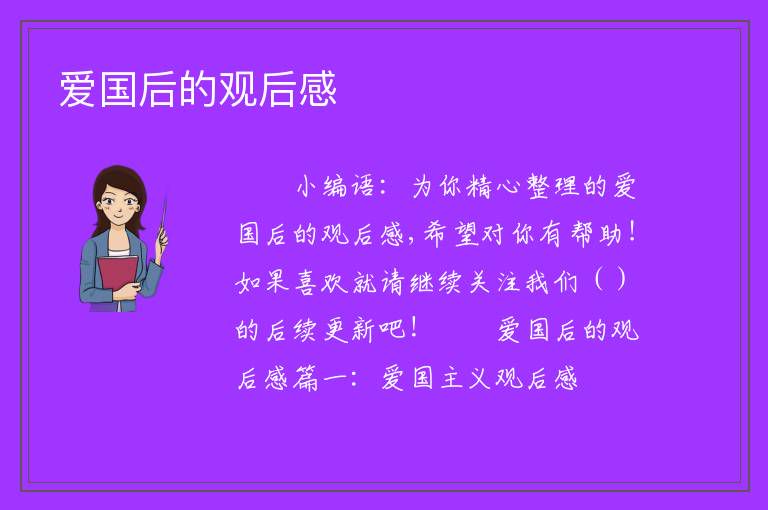 爱国后的观后感

小编语：为你精心整理的爱国后的观后感，希望对你有帮助！如果喜欢就请继续关注我们（）的后续更新吧！　　爱国后的观后感篇一：爱国主义观后感